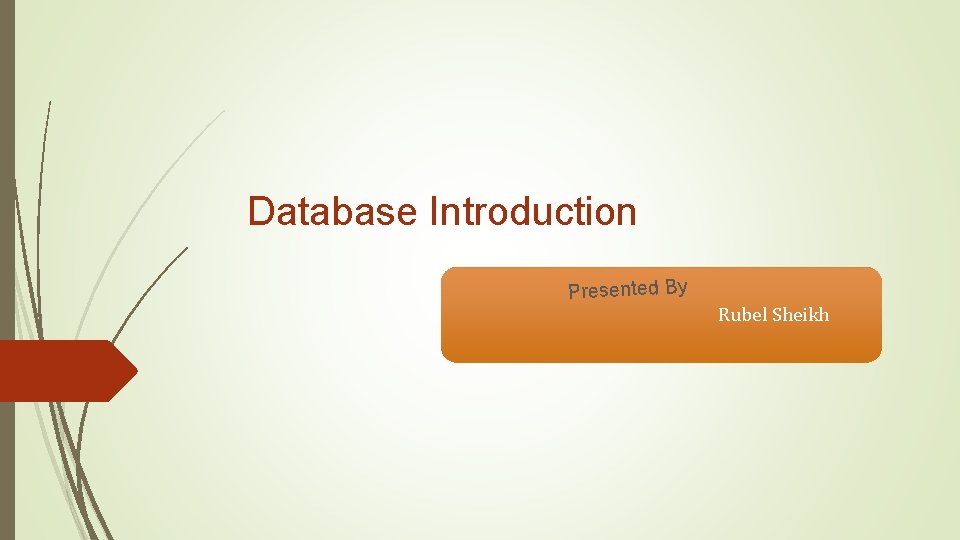 Database Introduction

Presented By

Rubel Sheikh